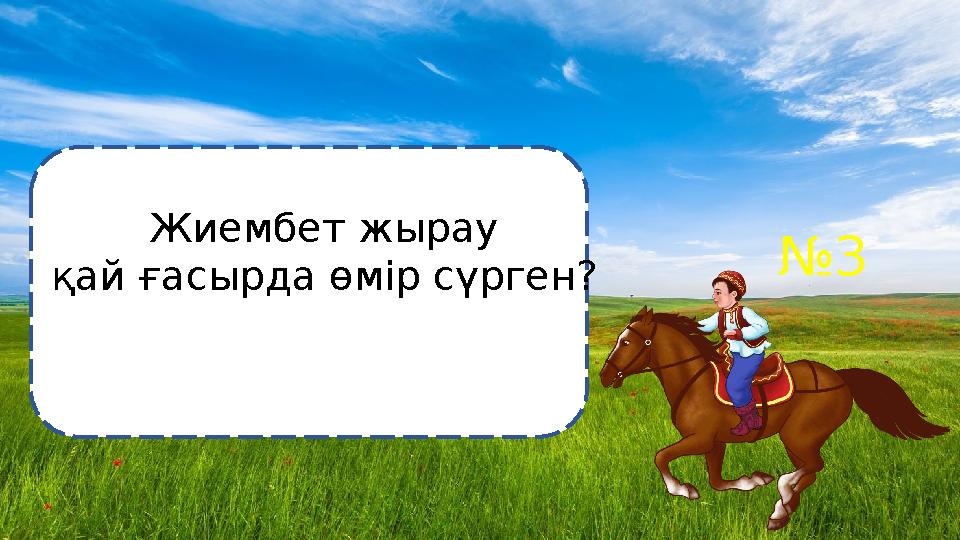 Жиембет жырау
қай ғасырда өмір сүрген?

№3